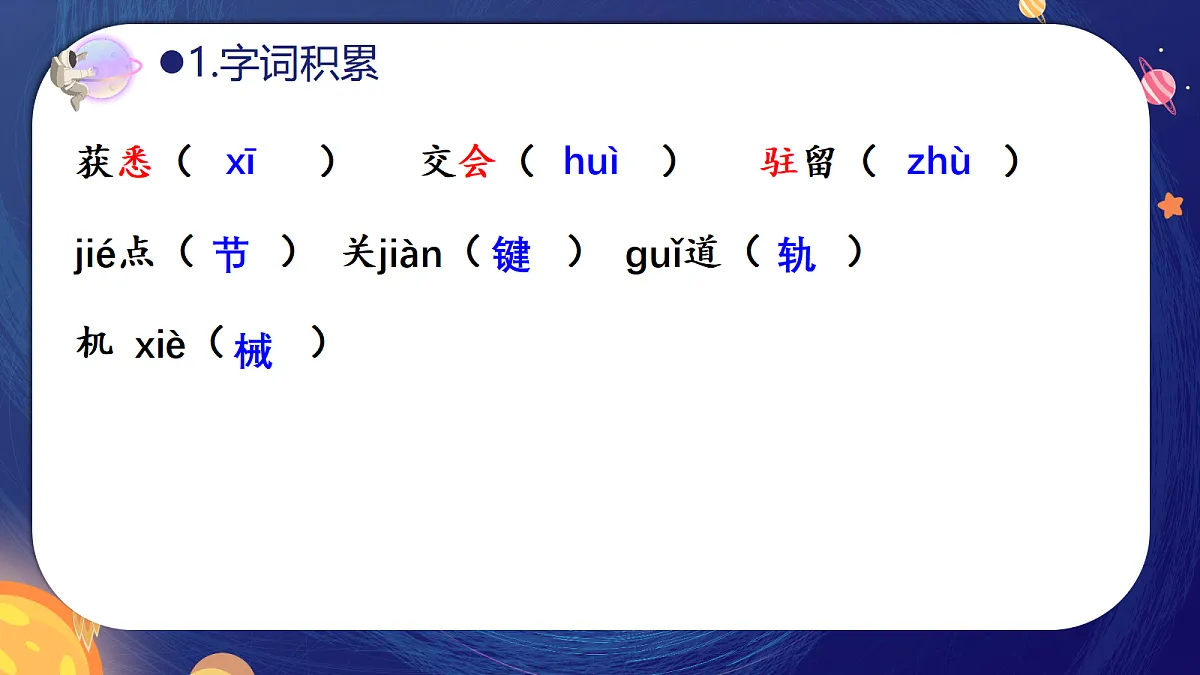 ●1.字词积累

获悉（ xī ） 交会（ huì ） 驻留（ zhù ）

jié点（ 节 ） 关jiàn（ 键 ） guǐ道（ 轨 ）

机 xiè（ 械 ）